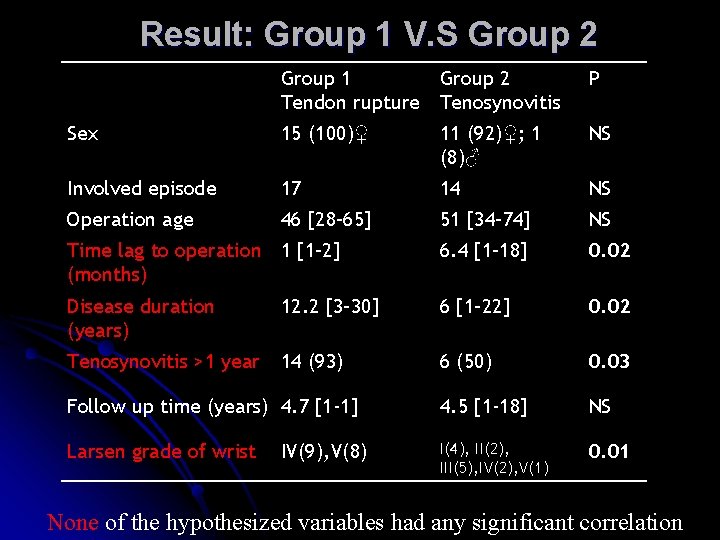 Result: Group 1 V.S Group 2

| | Group 1 Tendon rupture | Group 2 Tenosynovitis | P |
|---|---|---|---|
| Sex | 15 (100)♀ | 11 (92)♀; 1 (8)♂ | NS |
| Involved episode | 17 | 14 | NS |
| Operation age | 46 [28-65] | 51 [34-74] | NS |
| Time lag to operation (months) | 1 [1-2] | 6.4 [1-18] | 0.02 |
| Disease duration (years) | 12.2 [3-30] | 6 [1-22] | 0.02 |
| Tenosynovitis >1 year | 14 (93) | 6 (50) | 0.03 |
| Follow up time (years) | 4.7 [1-1] | 4.5 [1-18] | NS |
| Larsen grade of wrist | IV(9),V(8) | I(4), II(2), III(5),IV(2),V(1) | 0.01 |

None of the hypothesized variables had any significant correlation